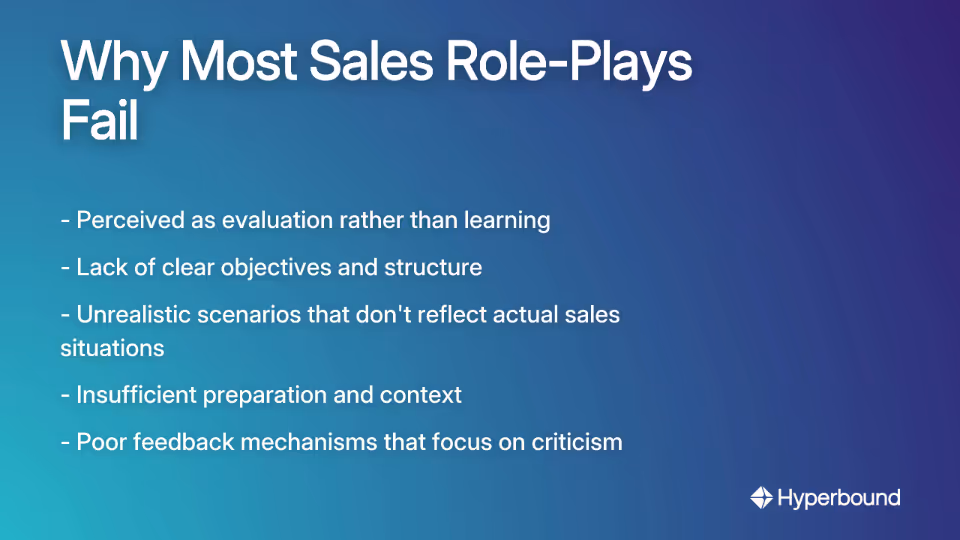 Why Most Sales Role-Plays Fail

- Perceived as evaluation rather than learning

- Lack of clear objectives and structure

- Unrealistic scenarios that don't reflect actual sales situations

- Insufficient preparation and context

- Poor feedback mechanisms that focus on criticism

Hyperbound